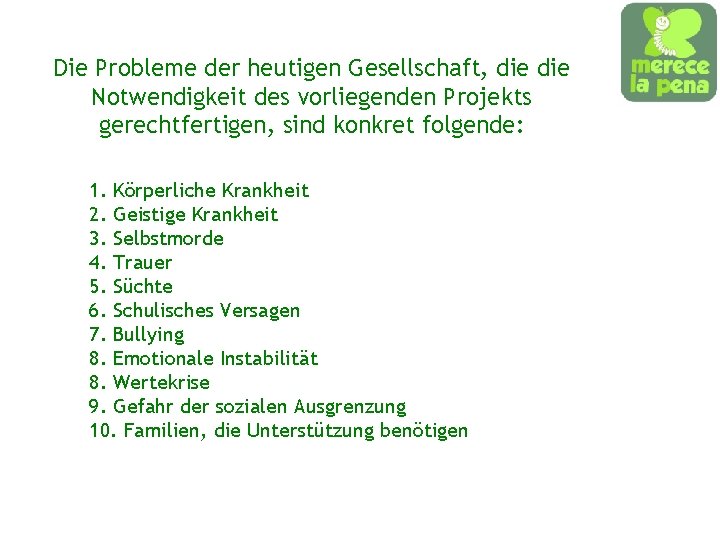 merece la pena

Die Probleme der heutigen Gesellschaft, die die Notwendigkeit des vorliegenden Projekts gerechtfertigen, sind konkret folgende:

1. Körperliche Krankheit
2. Geistige Krankheit
3. Selbstmorde
4. Trauer
5. Süchte
6. Schulisches Versagen
7. Bullying
8. Emotionale Instabilität
8. Wertekrise
9. Gefahr der sozialen Ausgrenzung
10. Familien, die Unterstützung benötigen